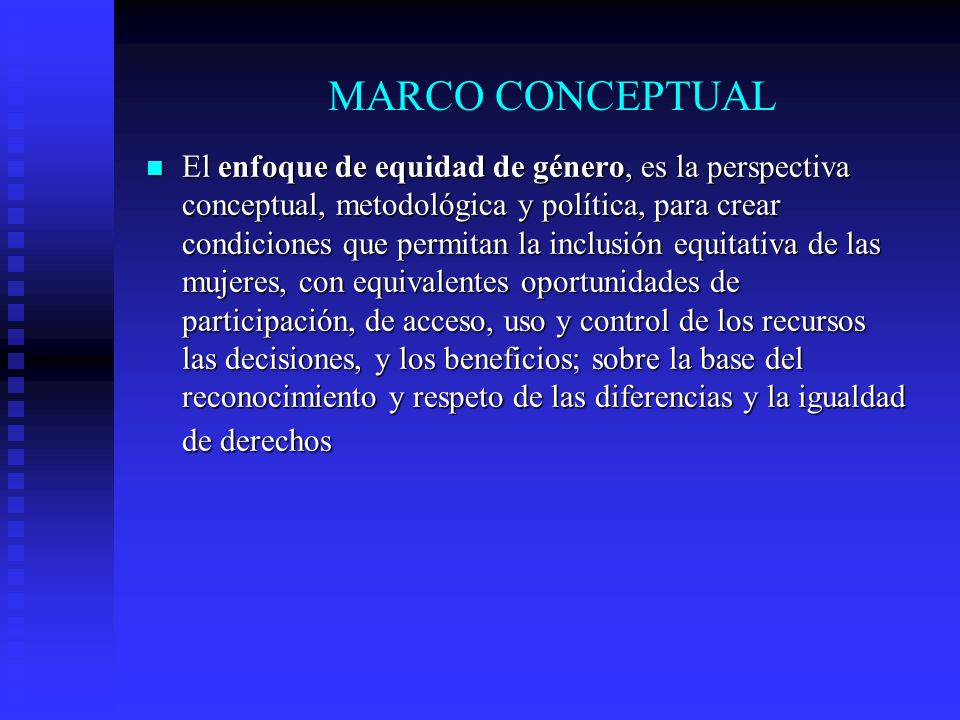 MARCO CONCEPTUAL

El enfoque de equidad de género, es la perspectiva conceptual, metodológica y política, para crear condiciones que permitan la inclusión equitativa de las mujeres, con equivalentes oportunidades de participación, de acceso, uso y control de los recursos las decisiones, y los beneficios; sobre la base del reconocimiento y respeto de las diferencias y la igualdad de derechos